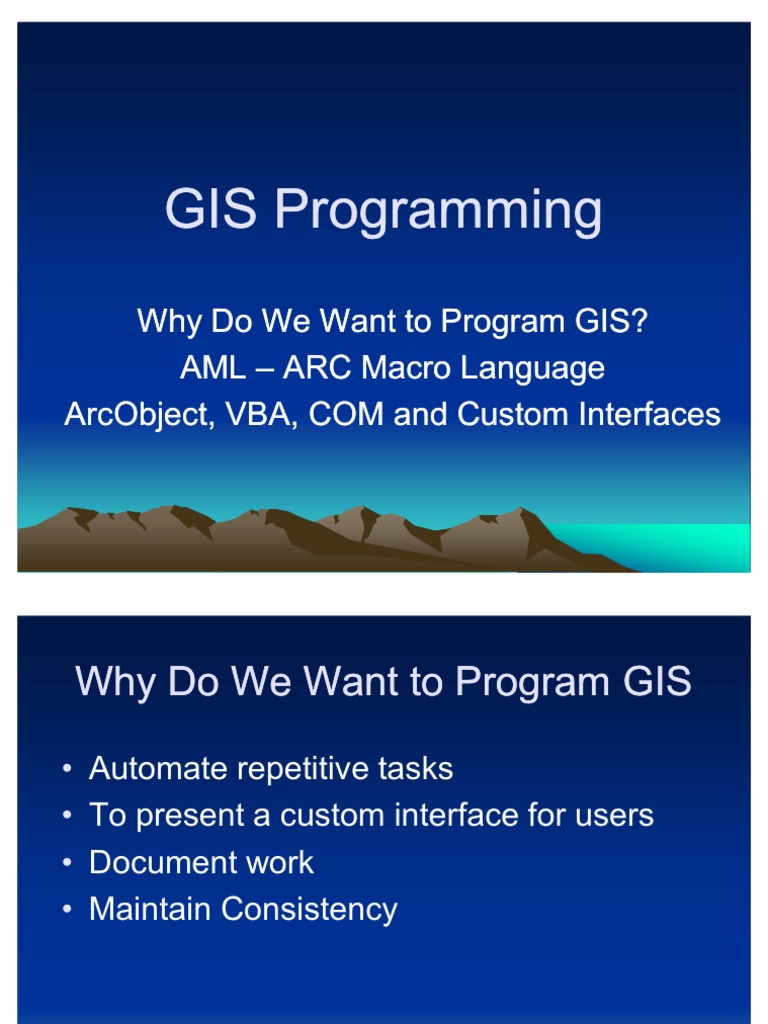 GIS Programming

Why Do We Want to Program GIS?
AML – ARC Macro Language
ArcObject, VBA, COM and Custom Interfaces

Why Do We Want to Program GIS

• Automate repetitive tasks
• To present a custom interface for users
• Document work
• Maintain Consistency